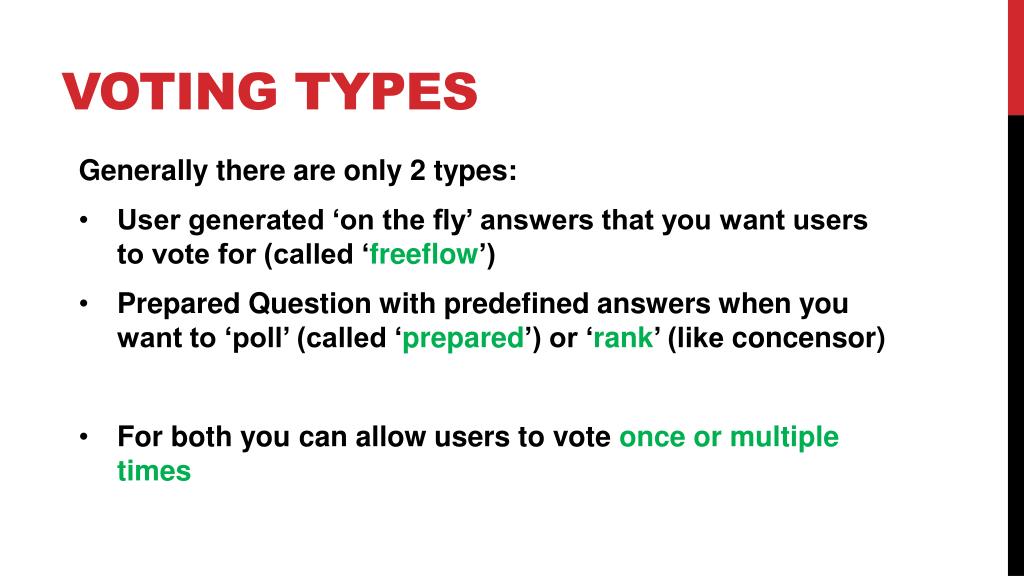 VOTING TYPES

Generally there are only 2 types:

• User generated ‘on the fly’ answers that you want users to vote for (called ‘freeflow’)

• Prepared Question with predefined answers when you want to ‘poll’ (called ‘prepared’) or ‘rank’ (like concensor)

• For both you can allow users to vote once or multiple times